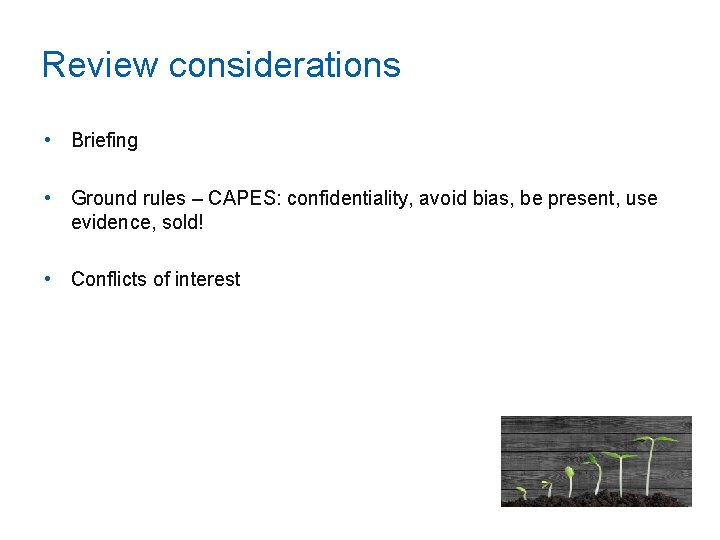 Review considerations

• Briefing

• Ground rules – CAPES: confidentiality, avoid bias, be present, use evidence, sold!

• Conflicts of interest